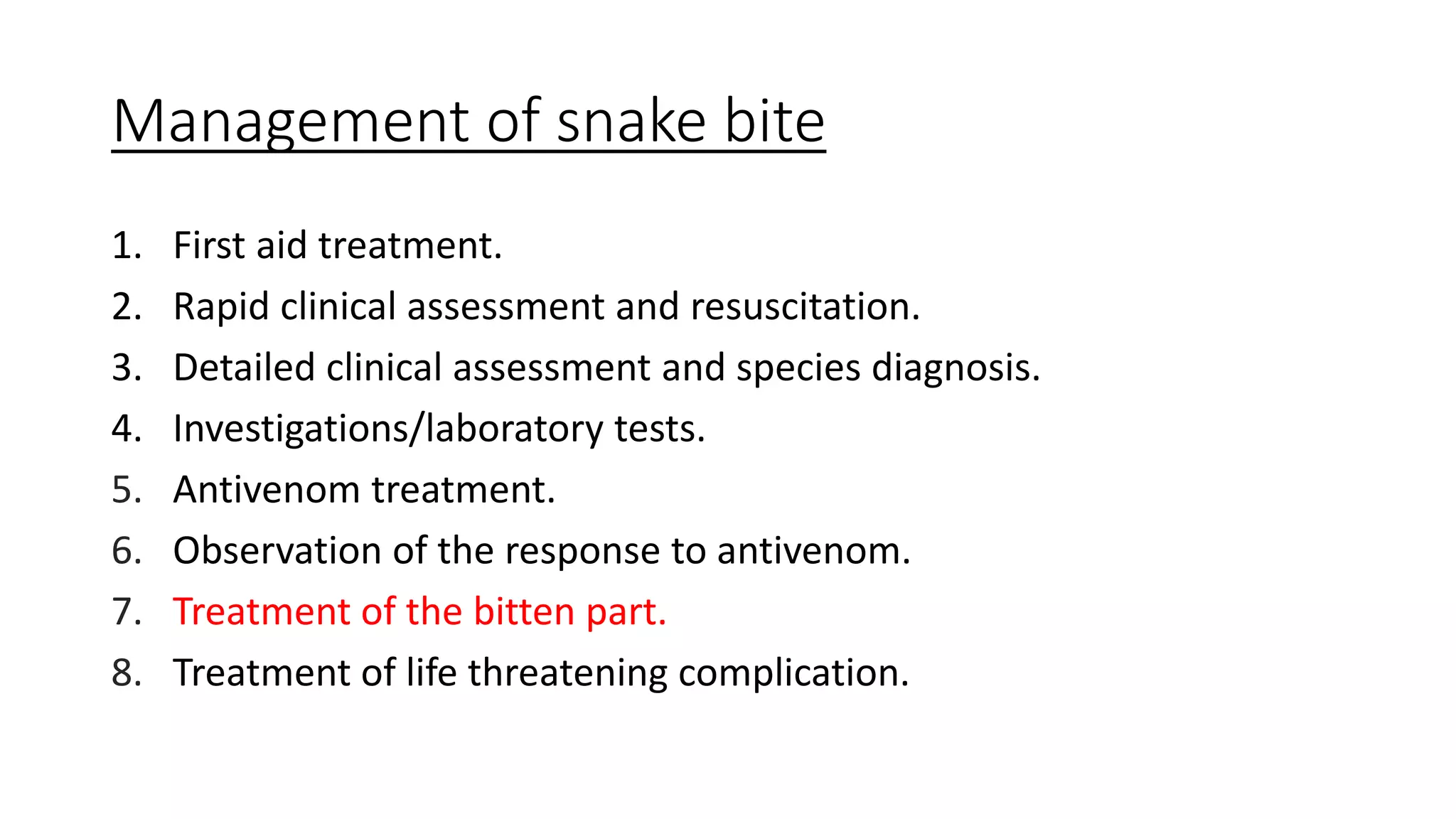 Management of snake bite

1. First aid treatment.
2. Rapid clinical assessment and resuscitation.
3. Detailed clinical assessment and species diagnosis.
4. Investigations/laboratory tests.
5. Antivenom treatment.
6. Observation of the response to antivenom.
7. Treatment of the bitten part.
8. Treatment of life threatening complication.